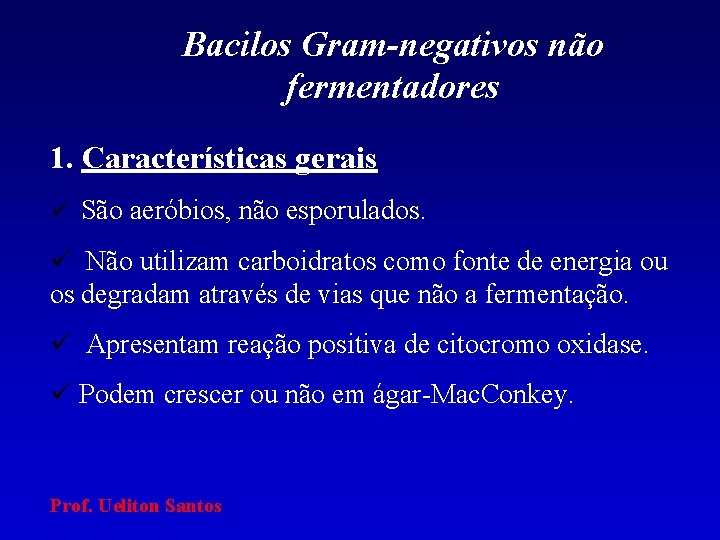 Bacilos Gram-negativos não fermentadores

1. Características gerais

✓ São aeróbios, não esporulados.

✓ Não utilizam carboidratos como fonte de energia ou os degradam através de vias que não a fermentação.

✓ Apresentam reação positiva de citocromo oxidase.

✓ Podem crescer ou não em ágar-MacConkey.

Prof. Ueliton Santos